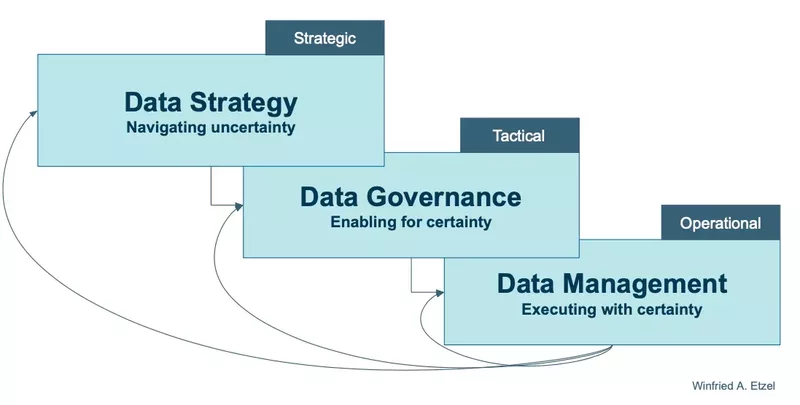 Strategic

Data Strategy
Navigating uncertainty

Tactical

Data Governance
Enabling for certainty

Operational

Data Management
Executing with certainty

Winfried A. Etzel